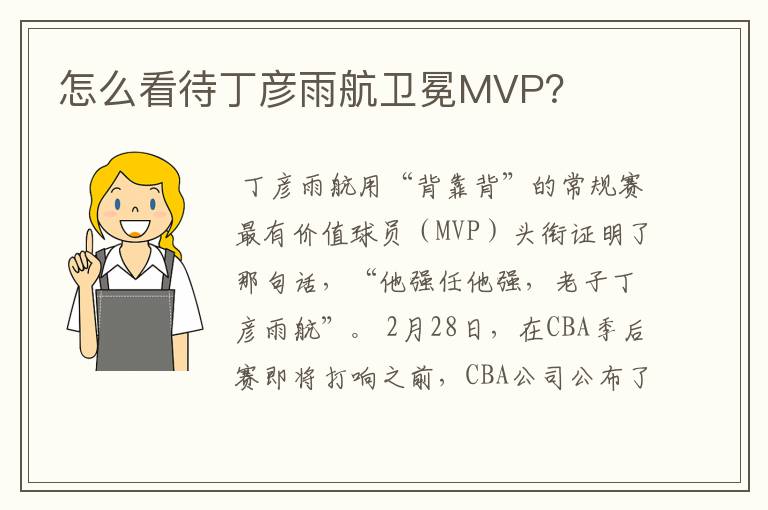 怎么看待丁彦雨航卫冕MVP?

丁彦雨航用“背靠背”的常规赛最有价值球员（MVP）头衔证明了那句话，“他强任他强，老子丁彦雨航”。2月28日，在CBA季后赛即将打响之前，CBA公司公布了